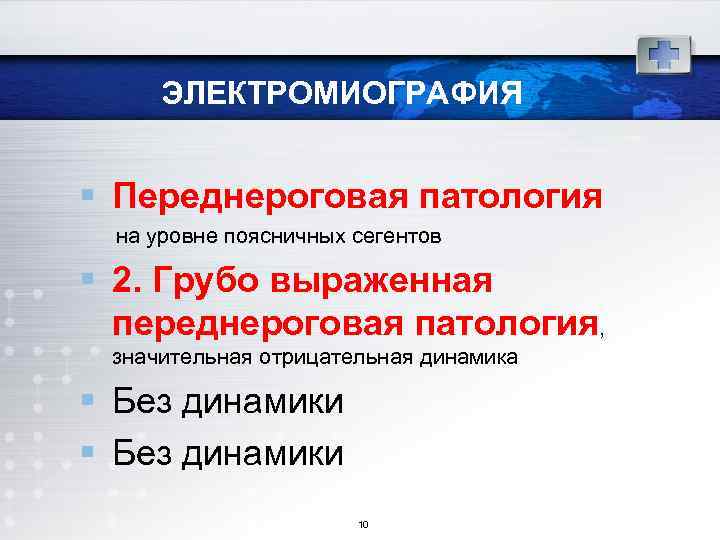 ЭЛЕКТРОМИОГРАФИЯ

Переднероговая патология
на уровне поясничных сегентов

2. Грубо выраженная переднероговая патология, значительная отрицательная динамика

Без динамики

Без динамики

10